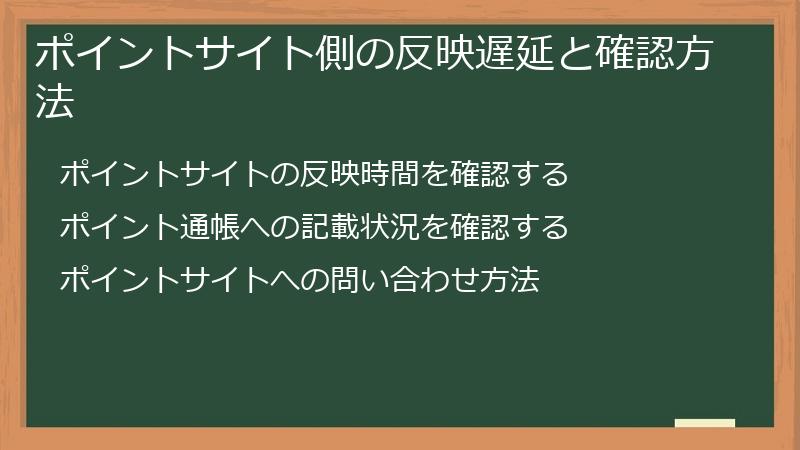 ポイントサイト側の反映遅延と確認方法

ポイントサイトの反映時間を確認する

ポイント通帳への記載状況を確認する

ポイントサイトへの問い合わせ方法